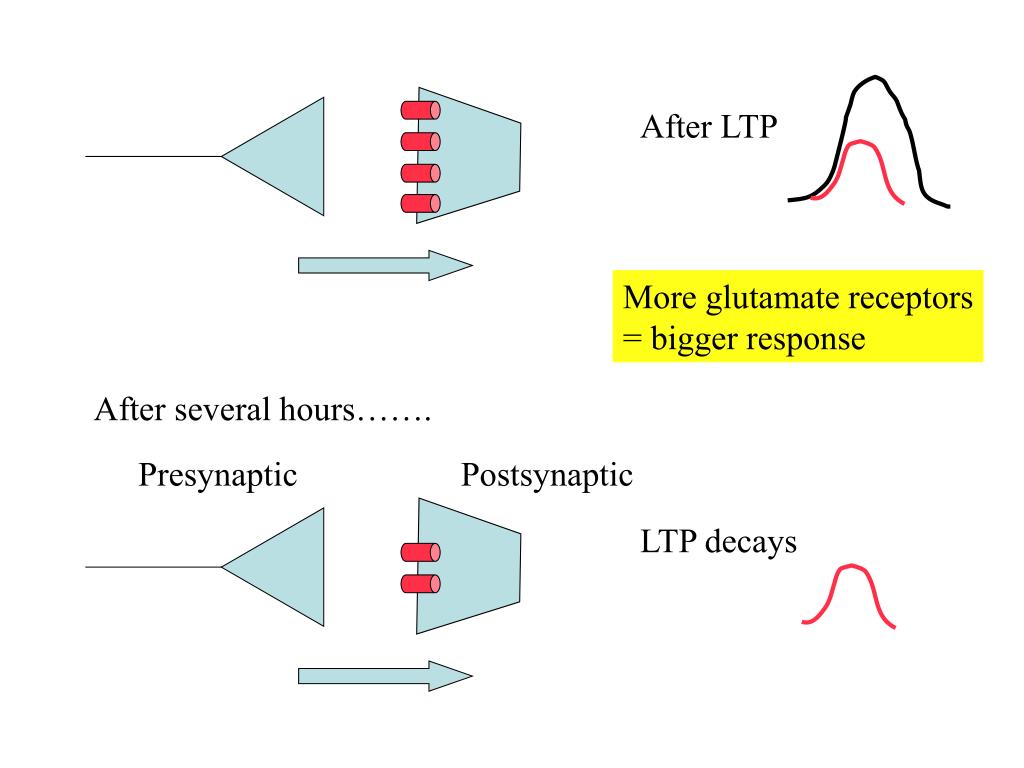 After LTP

More glutamate receptors
= bigger response

After several hours…….

Presynaptic

Postsynaptic

LTP decays